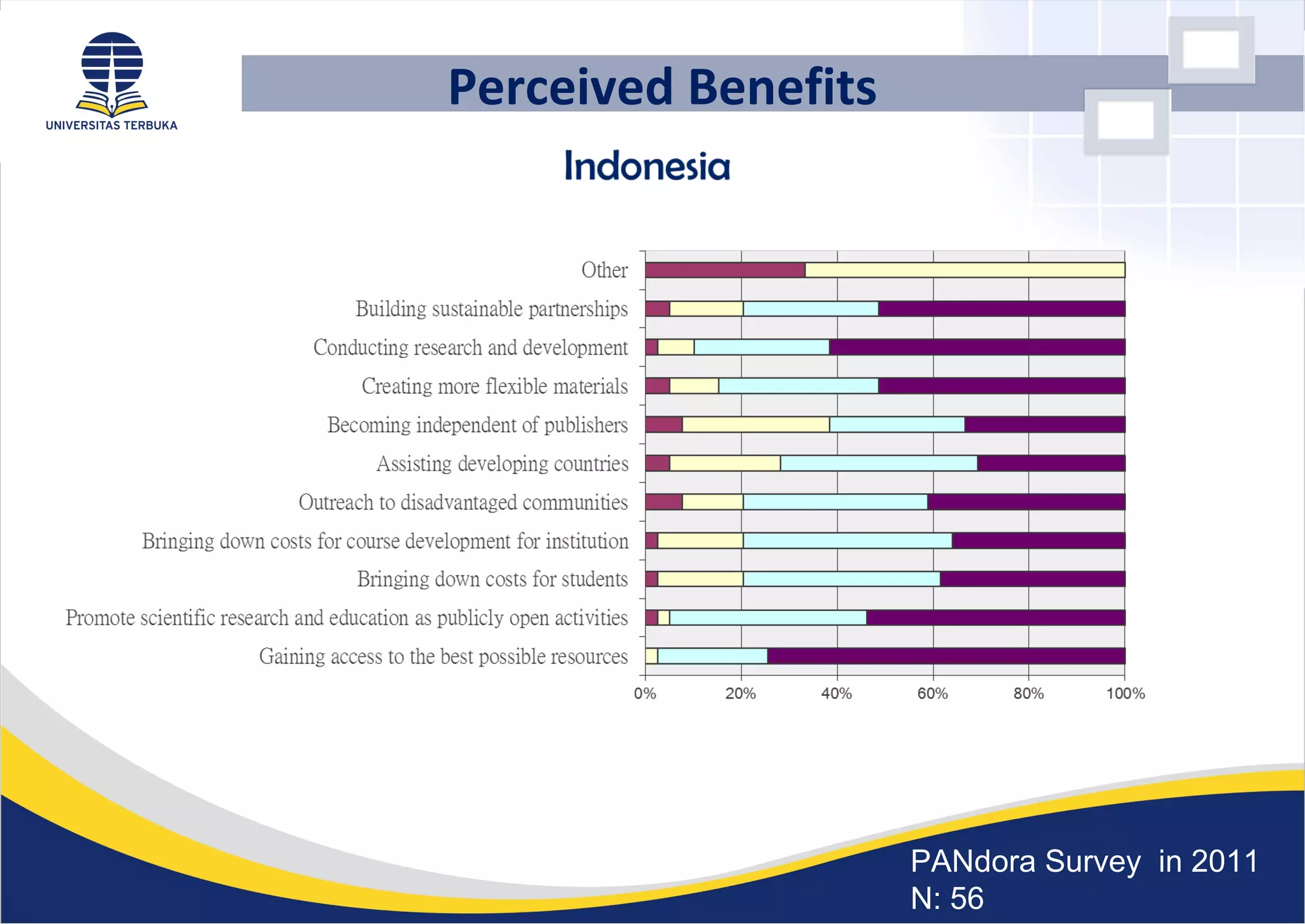 UNIVERSITAS TERBUKA

Perceived Benefits

Indonesia

Other
Building sustainable partnerships
Conducting research and development
Creating more flexible materials
Becoming independent of publishers
Assisting developing countries
Outreach to disadvantaged communities
Bringing down costs for course development for institution
Bringing down costs for students
Promote scientific research and education as publicly open activities
Gaining access to the best possible resources

0% 20% 40% 60% 80% 100%

PANdora Survey in 2011
N: 56